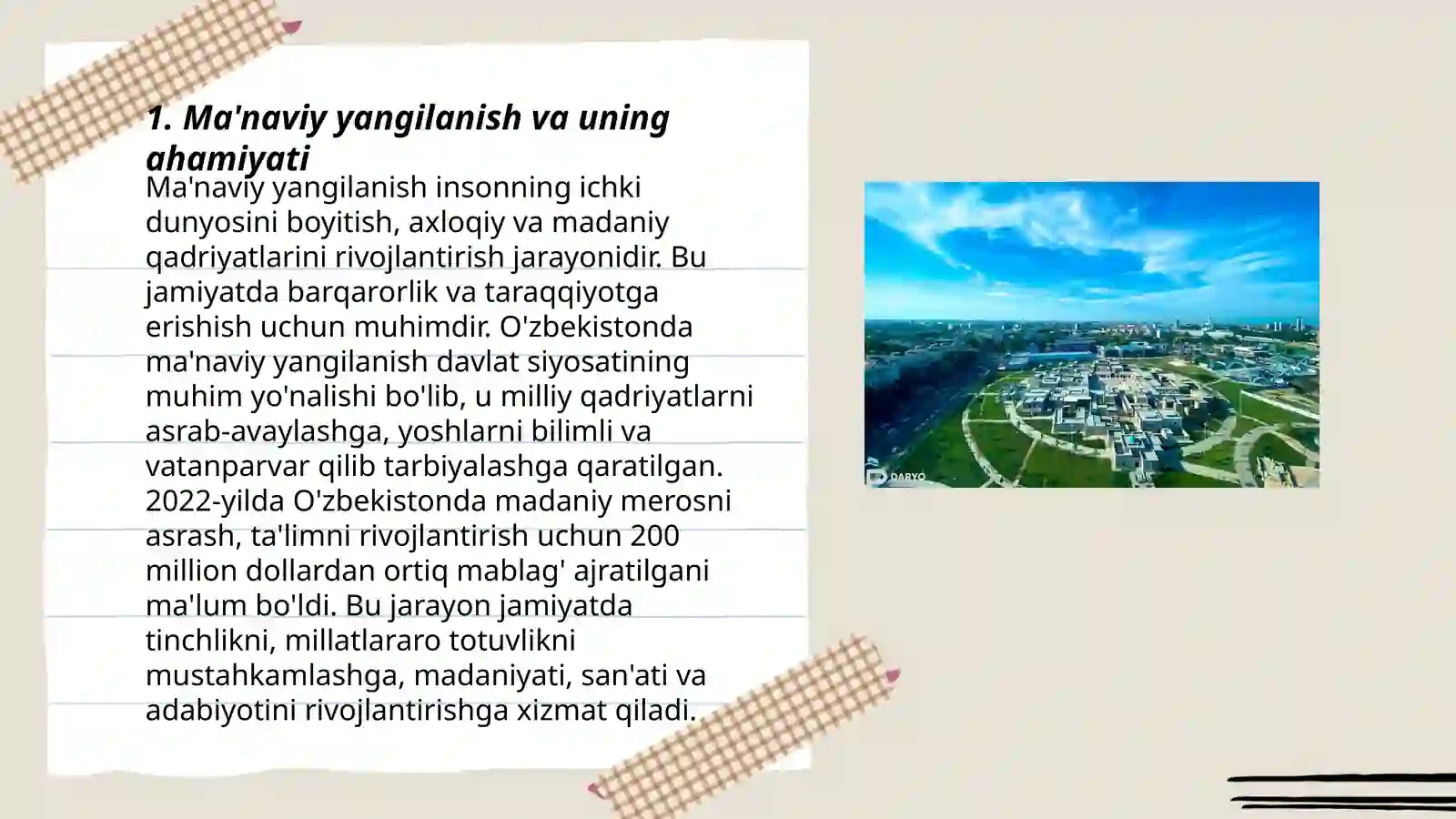 1. Ma'naviy yangilanish va uning ahamiyati

Ma'naviy yangilanish insonning ichki dunyosini boyitish, axloqiy va madaniy qadriyatlarini rivojlantirish jarayonidir. Bu jamiyatda barqarorlik va taraqqiyotga erishish uchun muhimdir. O'zbekistonda ma'naviy yangilanish davlat siyosatining muhim yo'nalishi bo'lib, u milliy qadriyatlarni asrab-avaylashga, yoshlarni bilimli va vatanparvar qilib tarbiyalashga qaratilgan. 2022-yilda O'zbekistonda madaniy merosni asrash, ta'limni rivojlantirish uchun 200 million dollardan ortiq mablag' ajratilgani ma'lum bo'ldi. Bu jarayon jamiyatda tinchlikni, millatlararo totuvlikni mustahkamlashga, madaniyati, san'ati va adabiyotini rivojlantirishga xizmat qiladi.

DARYO